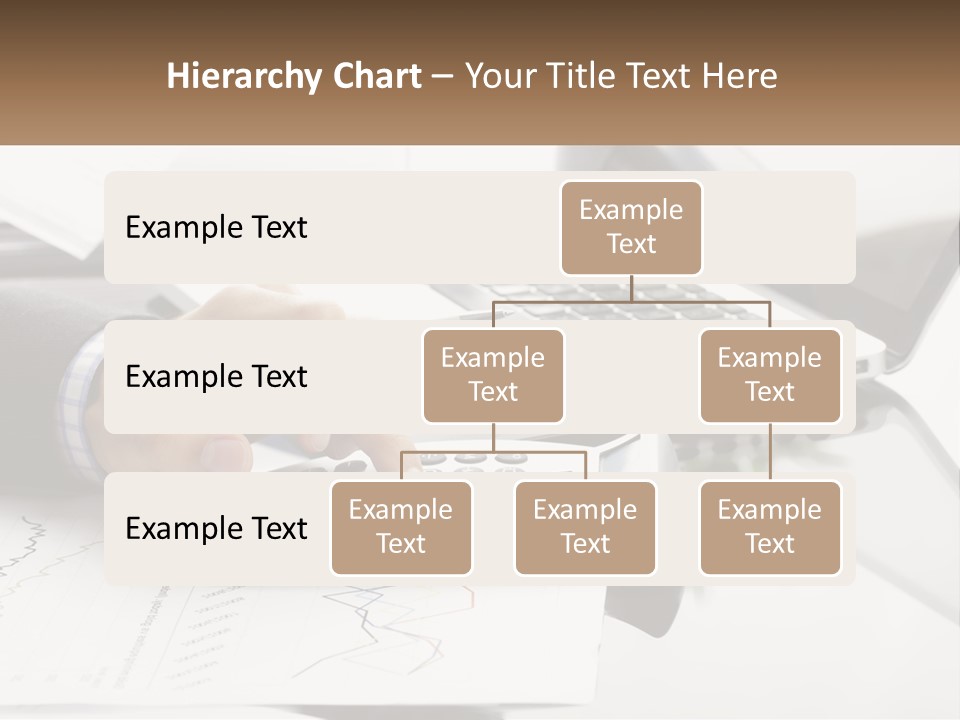 Hierarchy Chart – Your Title Text Here

Example Text

Example Text

Example Text

Example Text

Example Text

Example Text

Example Text

Example Text

Example Text